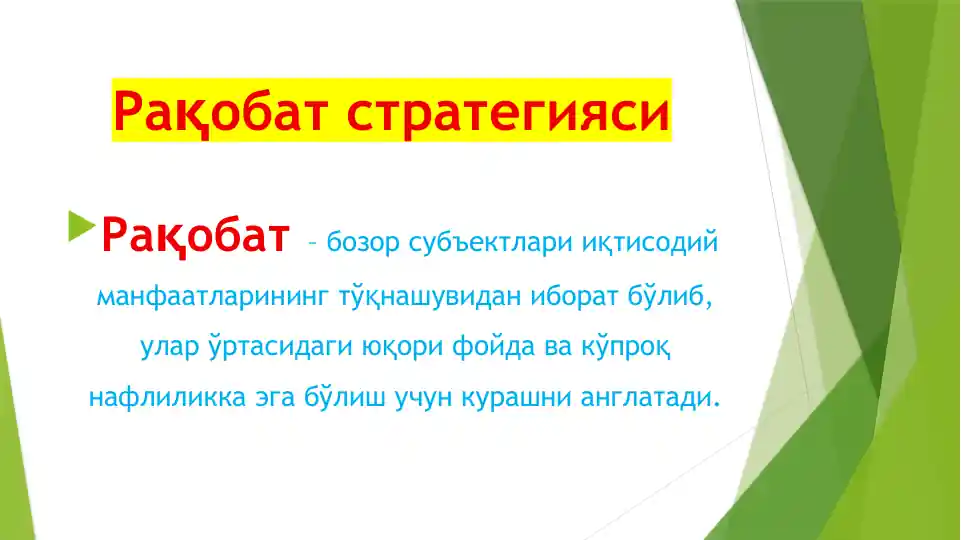 Рақобат стратегияси

Рақобат – бозор субъектлари иқтисодий манфаатларининг тўқнашувидан иборат бўлиб, улар ўртасидаги юқори фойда ва кўпроқ нафлиликка эга бўлиш учун курашни англатади.